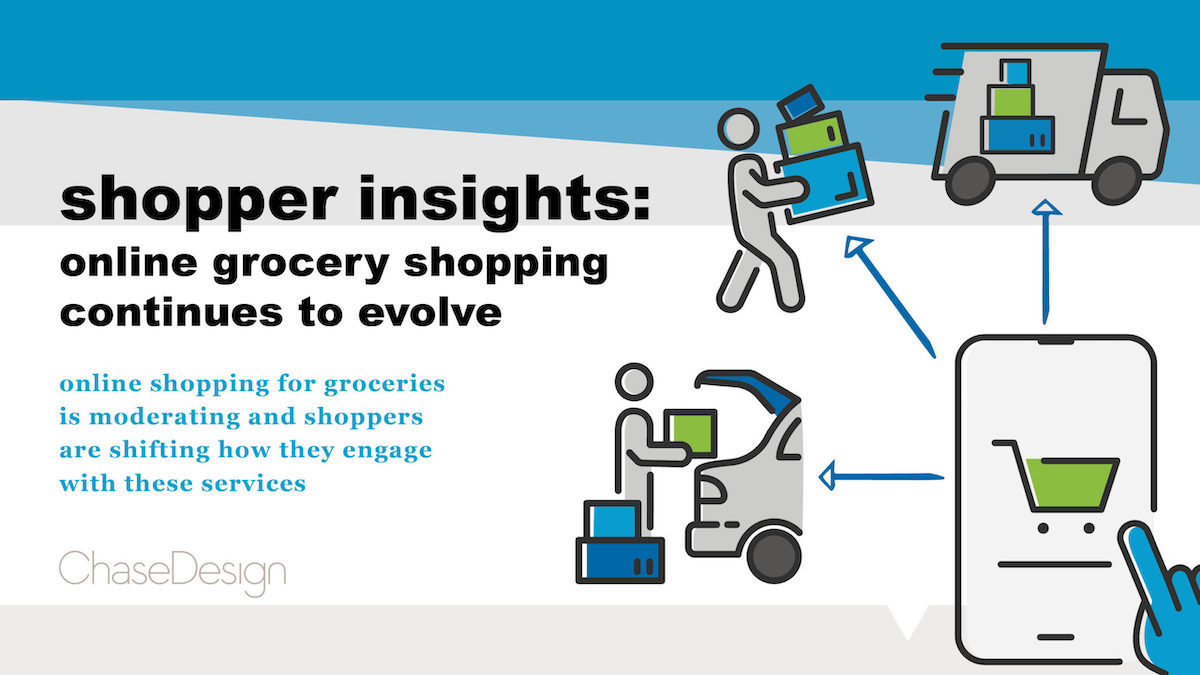 shopper insights:
online grocery shopping continues to evolve

online shopping for groceries is moderating and shoppers are shifting how they engage with these services

ChaseDesign